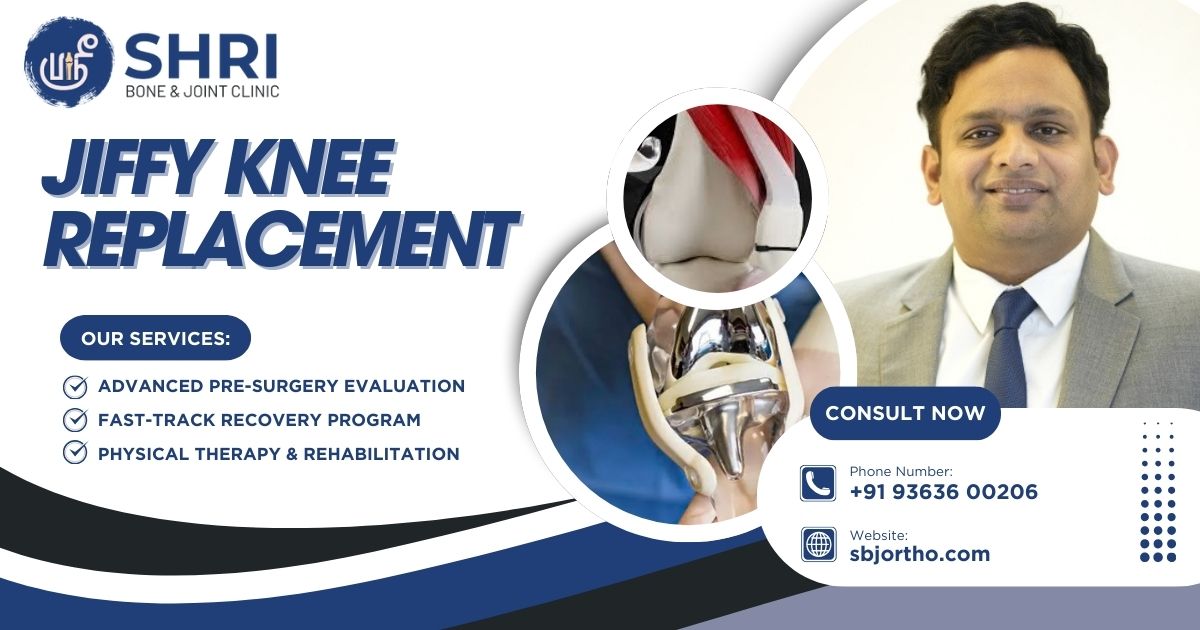 SHRI
BONE & JOINT CLINIC

JIFFY KNEE REPLACEMENT

OUR SERVICES:

ADVANCED PRE-SURGERY EVALUATION
FAST-TRACK RECOVERY PROGRAM
PHYSICAL THERAPY & REHABILITATION

CONSULT NOW

Phone Number:
+91 93636 00206

Website:
sbjortho.com